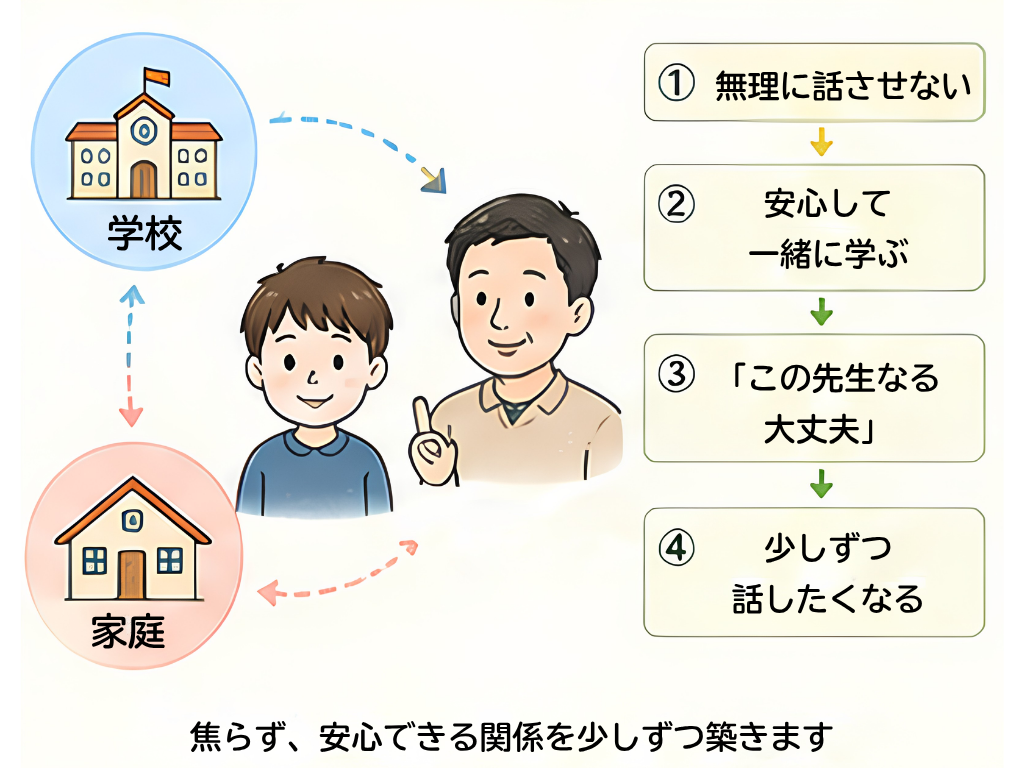 学校

家庭

① 無理に話させない

② 安心して一緒に学ぶ

③ 「この先生なる大丈夫」

④ 少しずつ話したくなる

焦らず、安心できる関係を少しずつ築きます